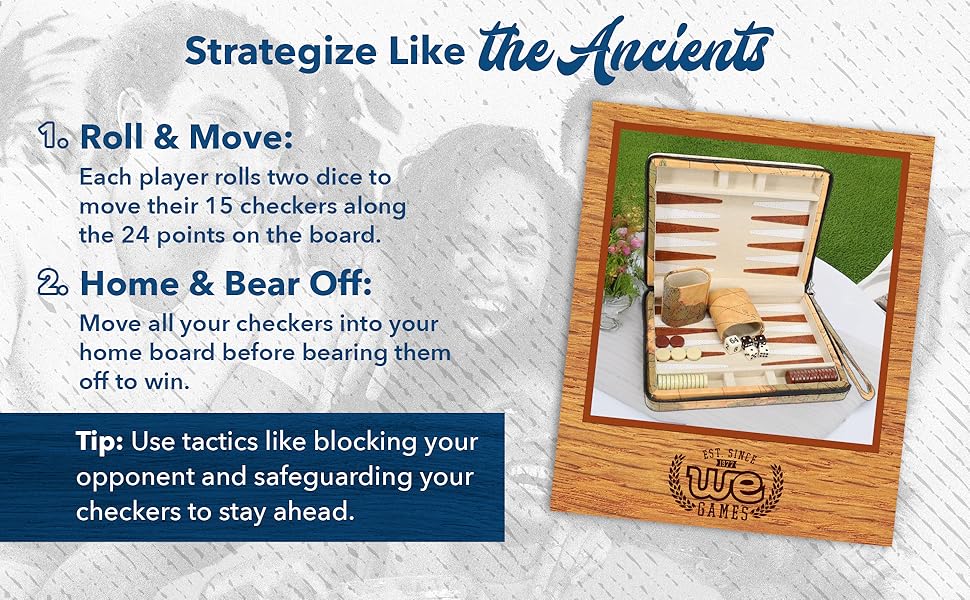 Strategize Like the Ancients

1. Roll & Move:
Each player rolls two dice to move their 15 checkers along the 24 points on the board.

2. Home & Bear Off:
Move all your checkers into your home board before bearing them off to win.

Tip: Use tactics like blocking your opponent and safeguarding your checkers to stay ahead.

EST. SINCE 1977
WE
GAMES